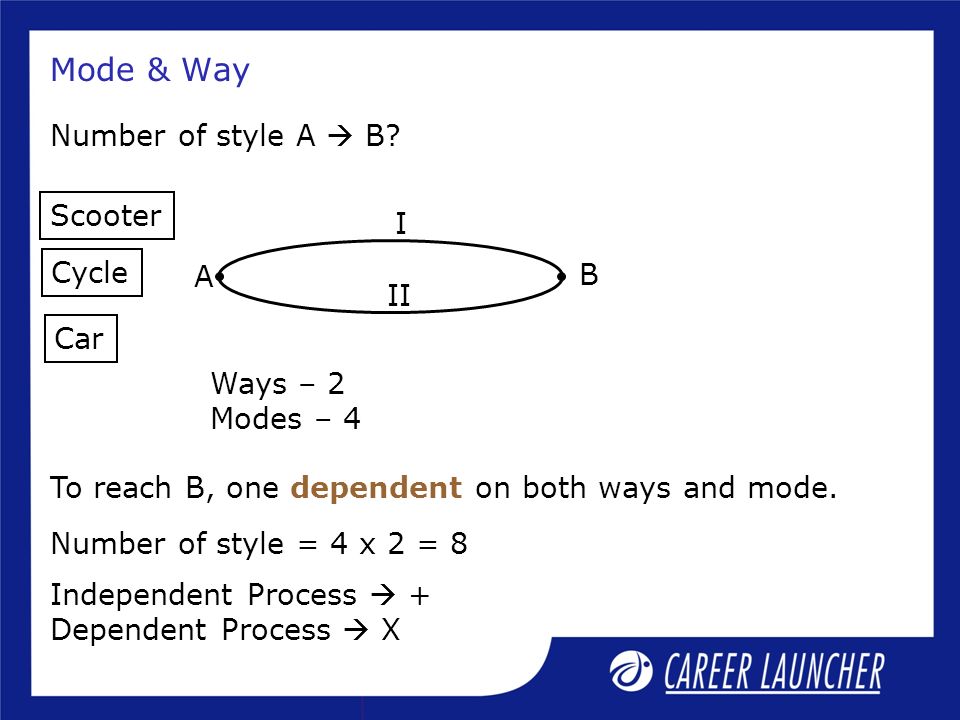 Mode & Way

Number of style A → B?

Scooter

Cycle

Car

I

A

B

II

Ways – 2
Modes – 4

To reach B, one dependent on both ways and mode.

Number of style = 4 x 2 = 8

Independent Process → +
Dependent Process → X

CAREER LAUNCHER